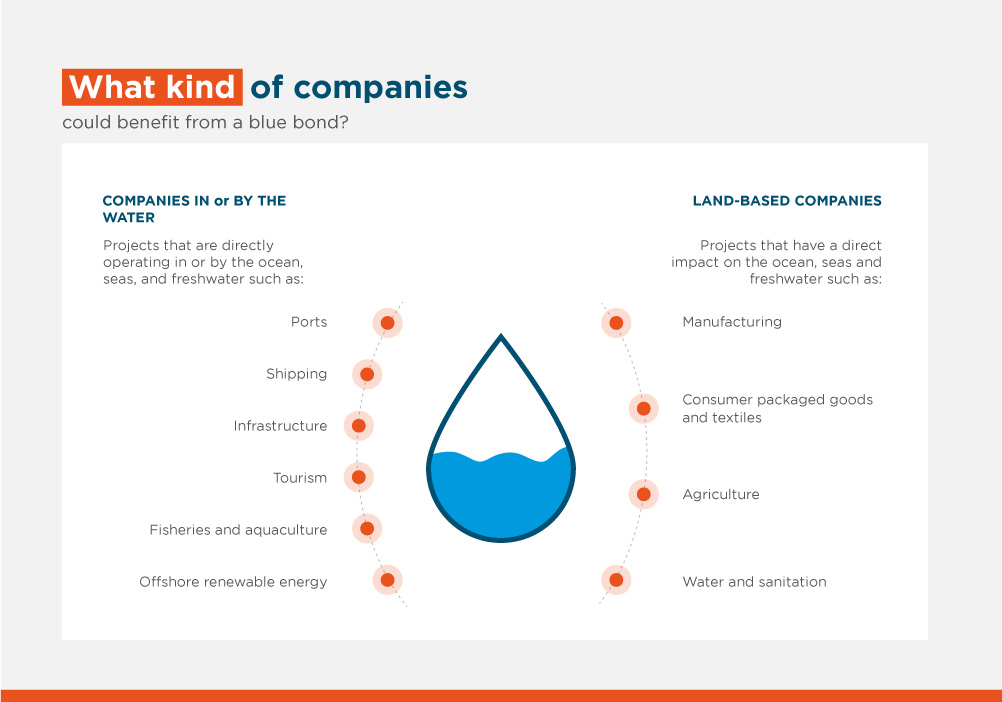 What kind of companies
could benefit from a blue bond?

COMPANIES IN or BY THE WATER

Projects that are directly operating in or by the ocean, seas, and freshwater such as:

Ports

Shipping

Infrastructure

Tourism

Fisheries and aquaculture

Offshore renewable energy

LAND-BASED COMPANIES

Projects that have a direct impact on the ocean, seas and freshwater such as:

Manufacturing

Consumer packaged goods and textiles

Agriculture

Water and sanitation